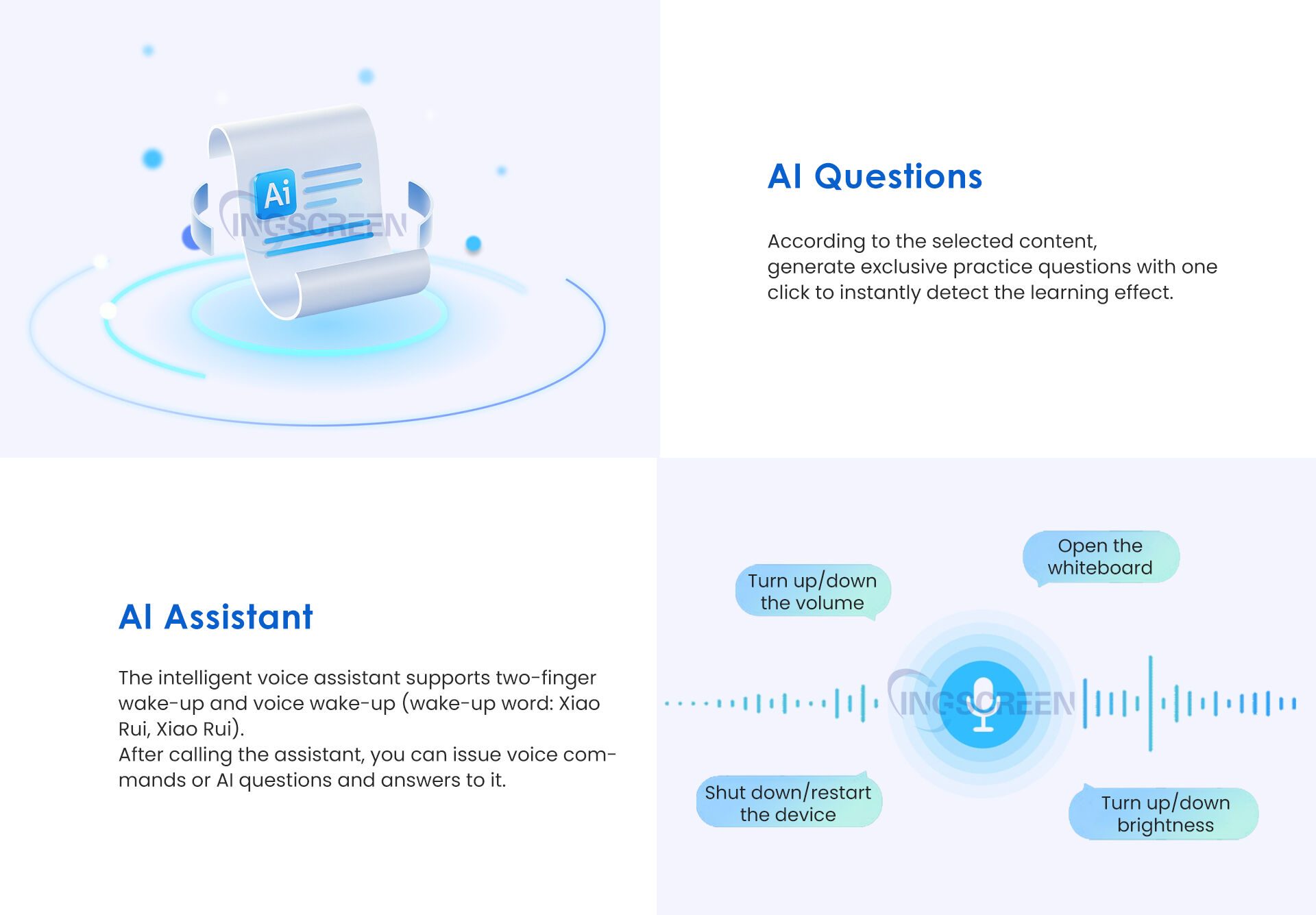 Ai

INGSCREEN

AI Questions

According to the selected content, generate exclusive practice questions with one click to instantly detect the learning effect.

AI Assistant

The intelligent voice assistant supports two-finger wake-up and voice wake-up (wake-up word: Xiao Rui, Xiao Rui).
After calling the assistant, you can issue voice commands or AI questions and answers to it.

Turn up/down the volume

Open the whiteboard

INGSCREEN

Shut down/restart the device

Turn up/down brightness